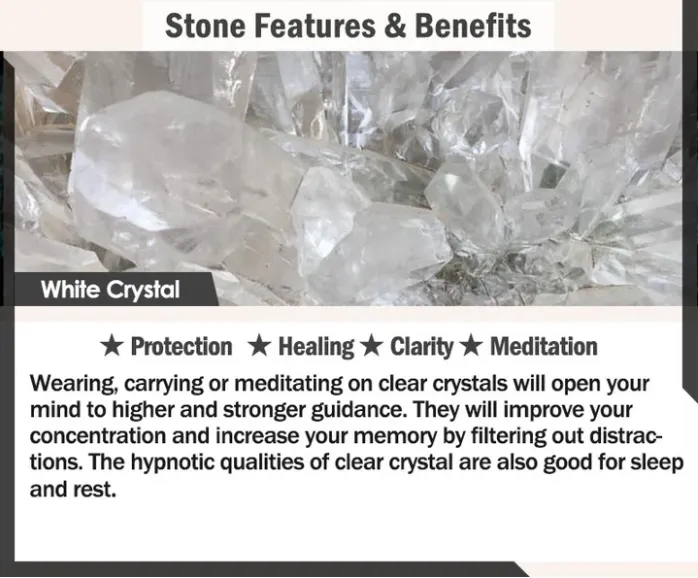 Stone Features & Benefits

White Crystal

★ Protection ★ Healing ★ Clarity ★ Meditation

Wearing, carrying or meditating on clear crystals will open your mind to higher and stronger guidance. They will improve your concentration and increase your memory by filtering out distractions. The hypnotic qualities of clear crystal are also good for sleep and rest.